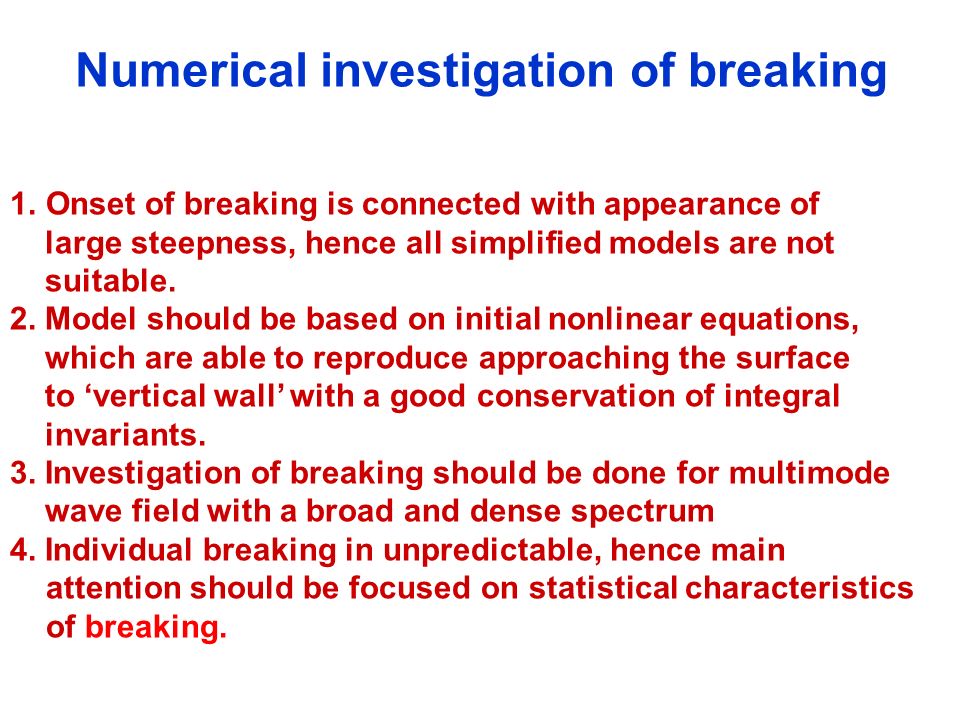 Numerical investigation of breaking

1. Onset of breaking is connected with appearance of large steepness, hence all simplified models are not suitable.
2. Model should be based on initial nonlinear equations, which are able to reproduce approaching the surface to ‘vertical wall’ with a good conservation of integral invariants.
3. Investigation of breaking should be done for multimode wave field with a broad and dense spectrum
4. Individual breaking in unpredictable, hence main attention should be focused on statistical characteristics of breaking.